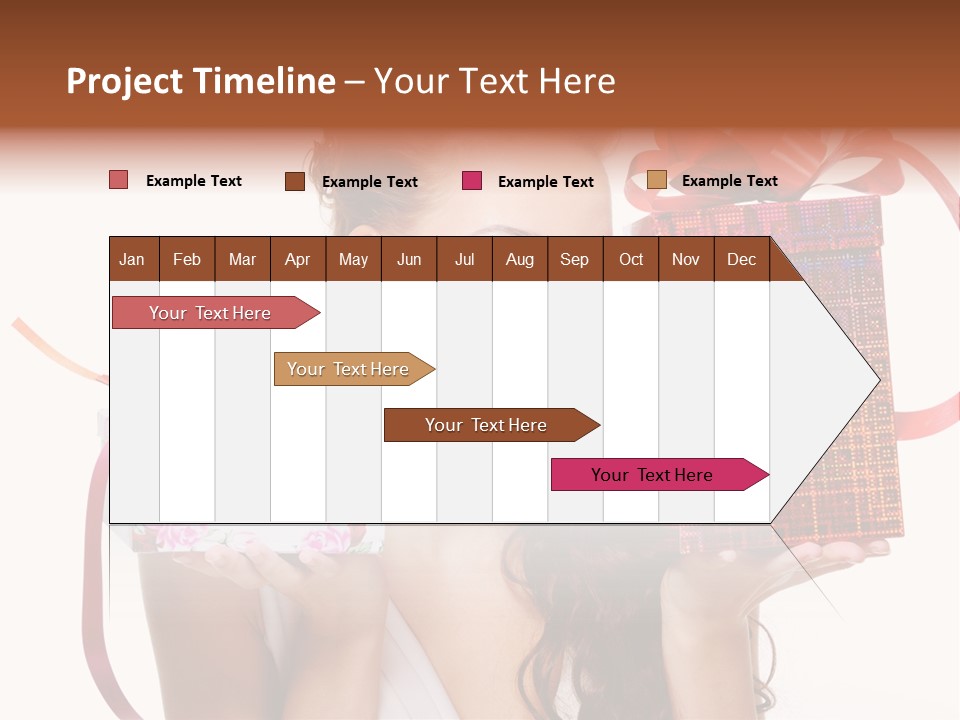 Project Timeline – Your Text Here

Example Text Example Text Example Text Example Text

| Jan | Feb | Mar | Apr | May | Jun | Jul | Aug | Sep | Oct | Nov | Dec |
|---|---|---|---|---|---|---|---|---|---|---|---|

Your Text Here

Your Text Here

Your Text Here

Your Text Here